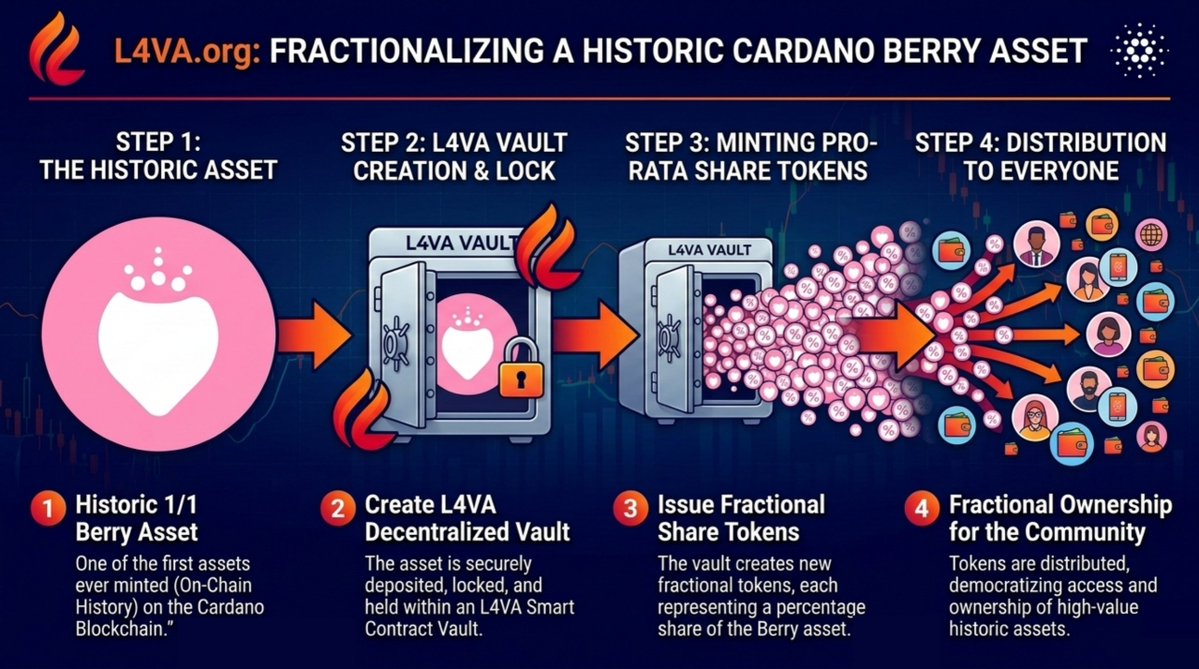 L4VA.org: FRACTIONALIZING A HISTORIC CARDANO BERRY ASSET

STEP 1: THE HISTORIC ASSET

STEP 2: L4VA VAULT CREATION & LOCK

STEP 3: MINTING PRO-RATA SHARE TOKENS

STEP 4: DISTRIBUTION TO EVERYONE

L4VA VAULT

L4VA VAULT

1 Historic 1/1 Berry Asset
One of the first assets ever minted (On-Chain History) on the Cardano Blockchain."

2 Create L4VA Decentralized Vault
The asset is securely deposited, locked, and held within an L4VA Smart Contract Vault.

3 Issue Fractional Share Tokens
The vault creates new fractional tokens, each representing a percentage share of the Berry asset.

4 Fractional Ownership for the Community
Tokens are distributed, democratizing access and ownership of high-value historic assets.